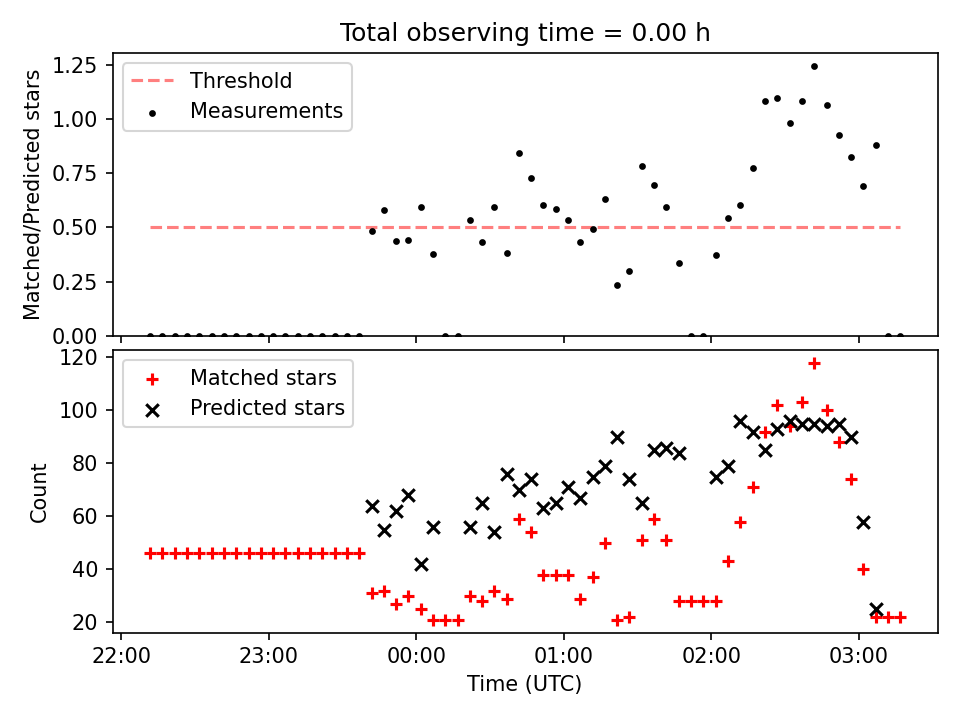 Total observing time = 0.00 h

Threshold
Measurements

Matched/Predicted stars

1.25
1.00
0.75
0.50
0.25
0.00

Matched stars
Predicted stars

Count

120
100
80
60
40
20

22:00
23:00
00:00
01:00
02:00
03:00

Time (UTC)